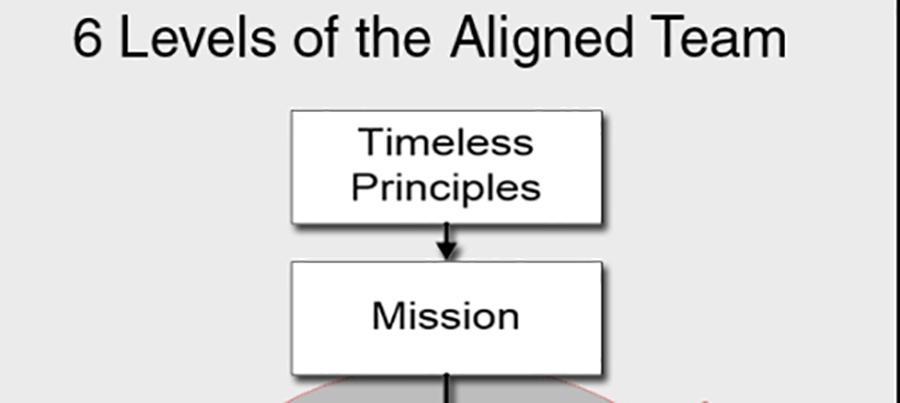 6 Levels of the Aligned Team

Timeless Principles

Mission